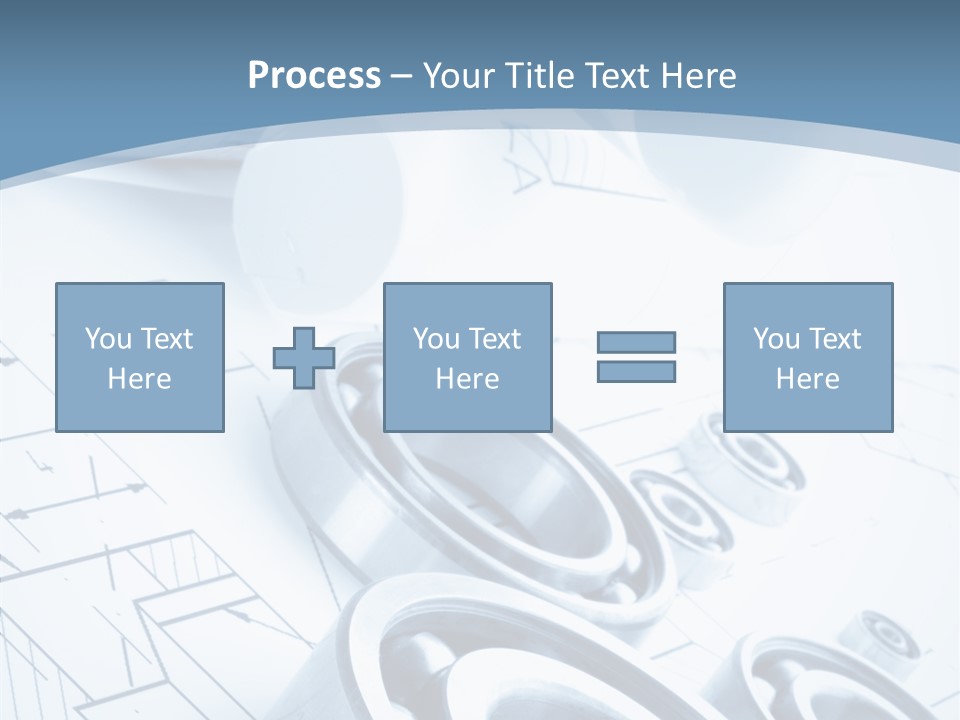 Process – Your Title Text Here

You Text Here

You Text Here

You Text Here